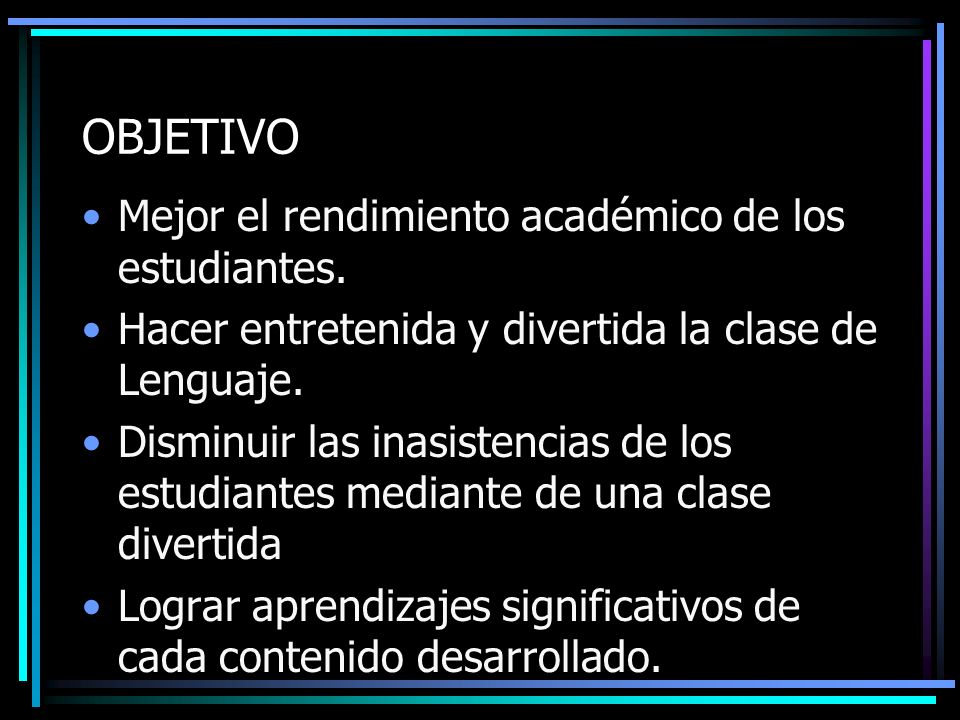 OBJETIVO

• Mejor el rendimiento académico de los estudiantes.
• Hacer entretenida y divertida la clase de Lenguaje.
• Disminuir las inasistencias de los estudiantes mediante de una clase divertida
• Lograr aprendizajes significativos de cada contenido desarrollado.